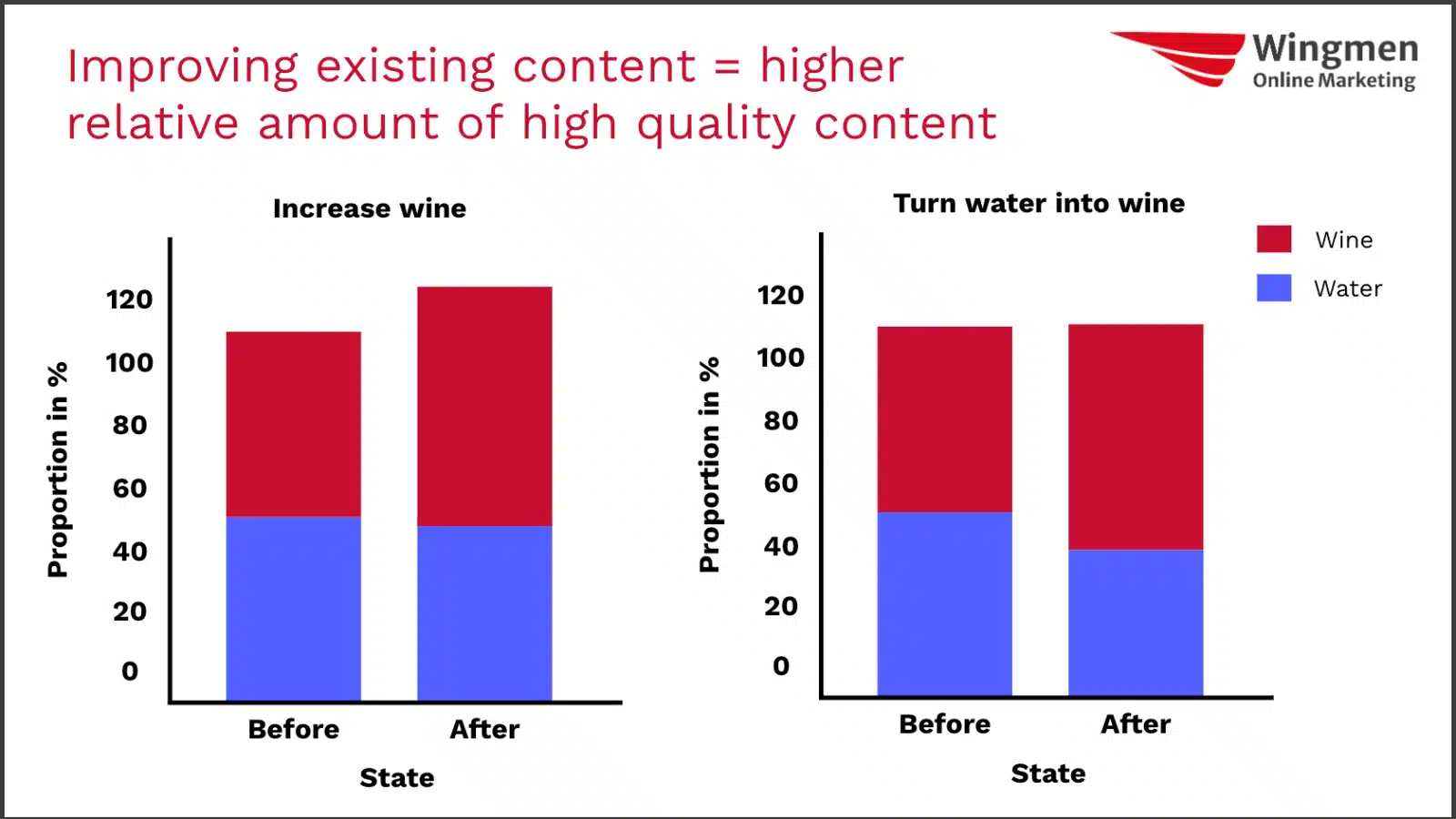 Improving existing content = higher relative amount of high quality content

Wingmen
Online Marketing

Increase wine

Proportion in %

120
100
80
60
40
20
0

Before After

State

Turn water into wine

Wine
Water

Proportion in %

120
100
80
60
40
20
0

Before After

State